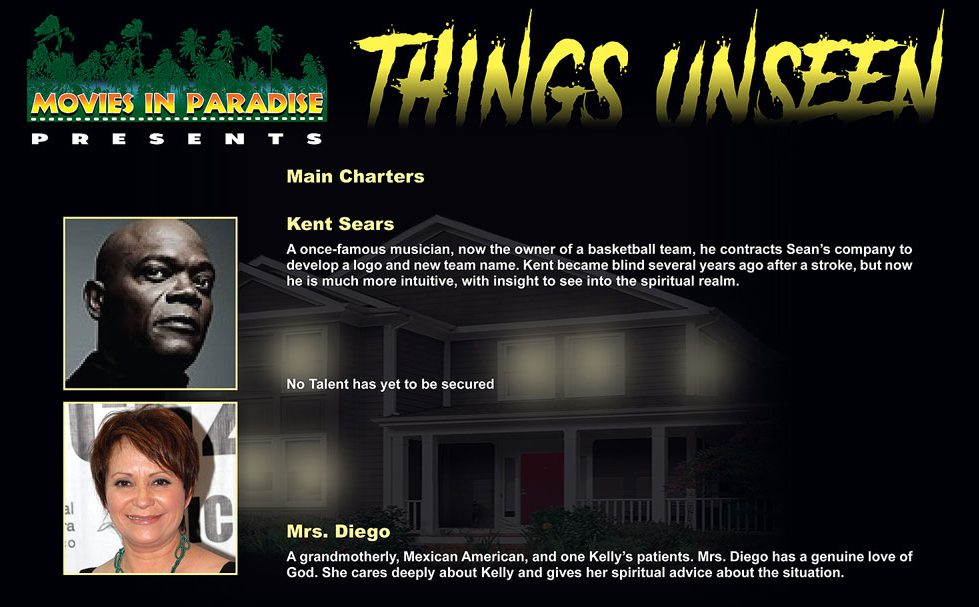 MOVIES IN PARADISE
PRESENTS

THINGS UNSEEN

Main Charters

Kent Sears

A once-famous musician, now the owner of a basketball team, he contracts Sean's company to develop a logo and new team name. Kent became blind several years ago after a stroke, but now he is much more intuitive, with insight to see into the spiritual realm.

No Talent has yet to be secured

Mrs. Diego

A grandmotherly, Mexican American, and one Kelly's patients. Mrs. Diego has a genuine love of God. She cares deeply about Kelly and gives her spiritual advice about the situation.